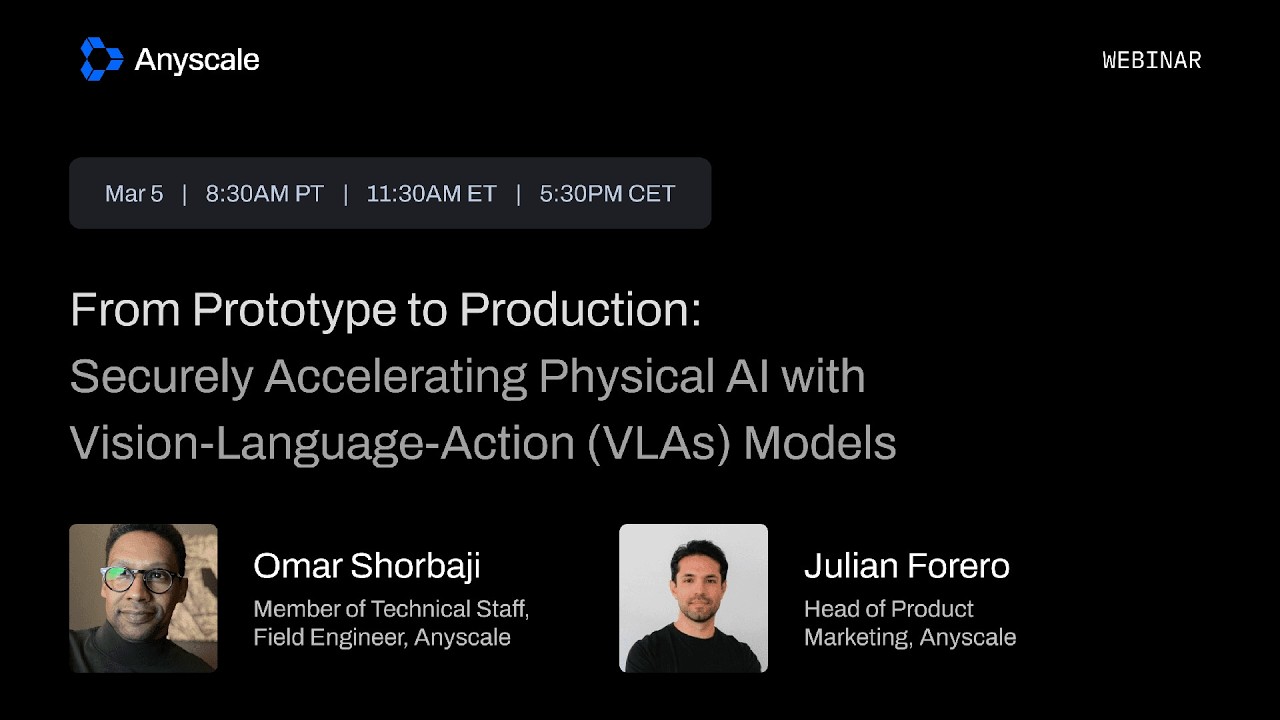 Anyscale

WEBINAR

Mar 5 | 8:30AM PT | 11:30AM ET | 5:30PM CET

From Prototype to Production: Securely Accelerating Physical AI with Vision-Language-Action (VLAs) Models

Omar Shorbaji
Member of Technical Staff, Field Engineer, Anyscale

Julian Forero
Head of Product Marketing, Anyscale